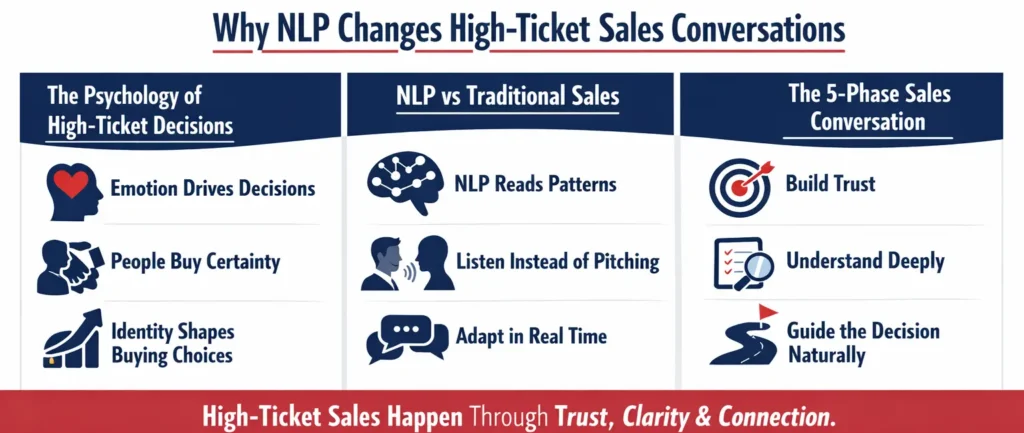 Why NLP Changes High-Ticket Sales Conversations

The Psychology of High-Ticket Decisions

Emotion Drives Decisions

People Buy Certainty

Identity Shapes Buying Choices

NLP vs Traditional Sales

NLP Reads Patterns

Listen Instead of Pitching

Adapt in Real Time

The 5-Phase Sales Conversation

Build Trust

Understand Deeply

Guide the Decision Naturally

High-Ticket Sales Happen Through Trust, Clarity & Connection.